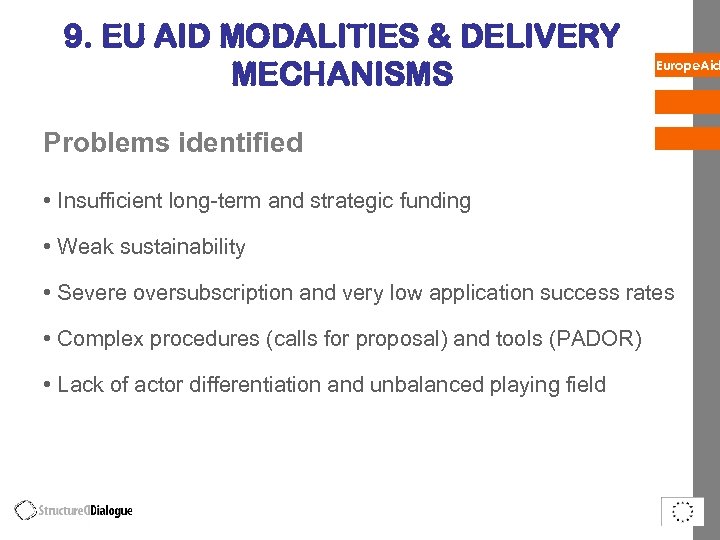 9. EU AID MODALITIES & DELIVERY MECHANISMS

EuropeAid

Problems identified

• Insufficient long-term and strategic funding

• Weak sustainability

• Severe oversubscription and very low application success rates

• Complex procedures (calls for proposal) and tools (PADOR)

• Lack of actor differentiation and unbalanced playing field

StructuredDialogue